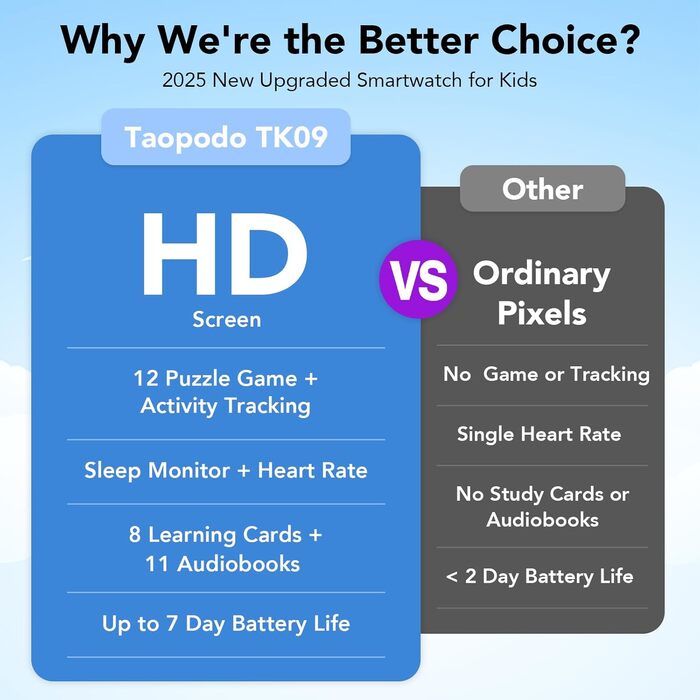 Why We're the Better Choice?
2025 New Upgraded Smartwatch for Kids

Taopodo TK09

HD
Screen

12 Puzzle Game + Activity Tracking

Sleep Monitor + Heart Rate

8 Learning Cards + 11 Audiobooks

Up to 7 Day Battery Life

VS

Other

Ordinary Pixels

No Game or Tracking

Single Heart Rate

No Study Cards or Audiobooks

< 2 Day Battery Life